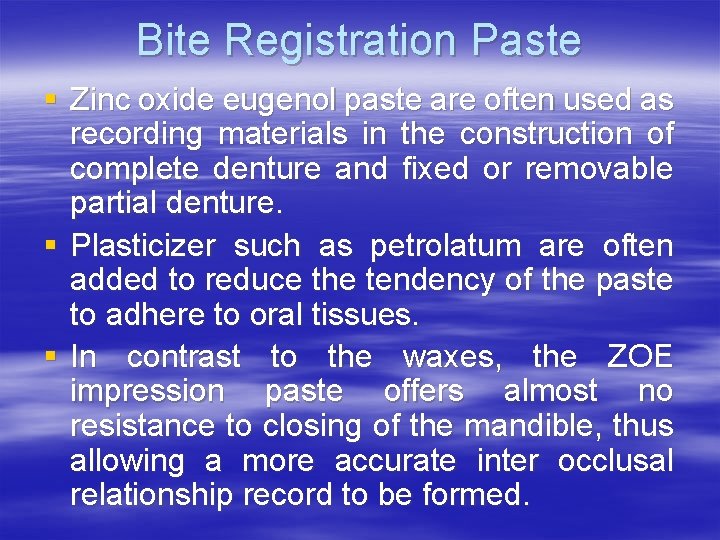 Bite Registration Paste

▪ Zinc oxide eugenol paste are often used as recording materials in the construction of complete denture and fixed or removable partial denture.

▪ Plasticizer such as petrolatum are often added to reduce the tendency of the paste to adhere to oral tissues.

▪ In contrast to the waxes, the ZOE impression paste offers almost no resistance to closing of the mandible, thus allowing a more accurate inter occlusal relationship record to be formed.